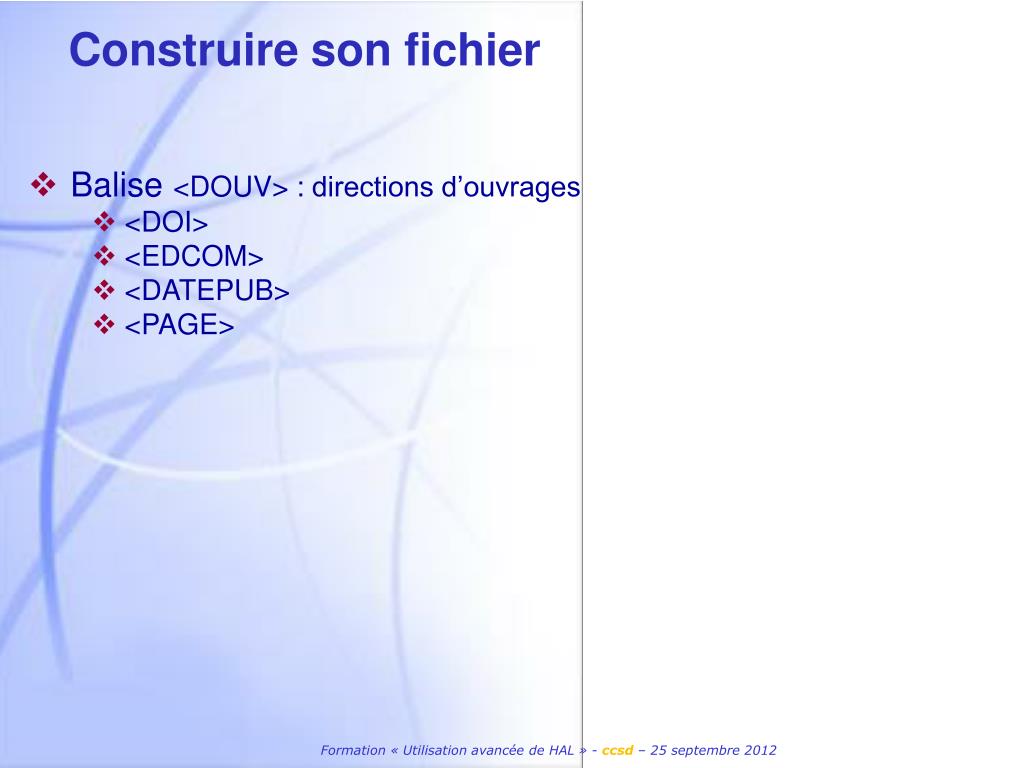 Construire son fichier

❖ Balise <DOUV> : directions d’ouvrages
❖ <DOI>
❖ <EDCOM>
❖ <DATEPUB>
❖ <PAGE>

Formation « Utilisation avancée de HAL » - ccsd – 25 septembre 2012